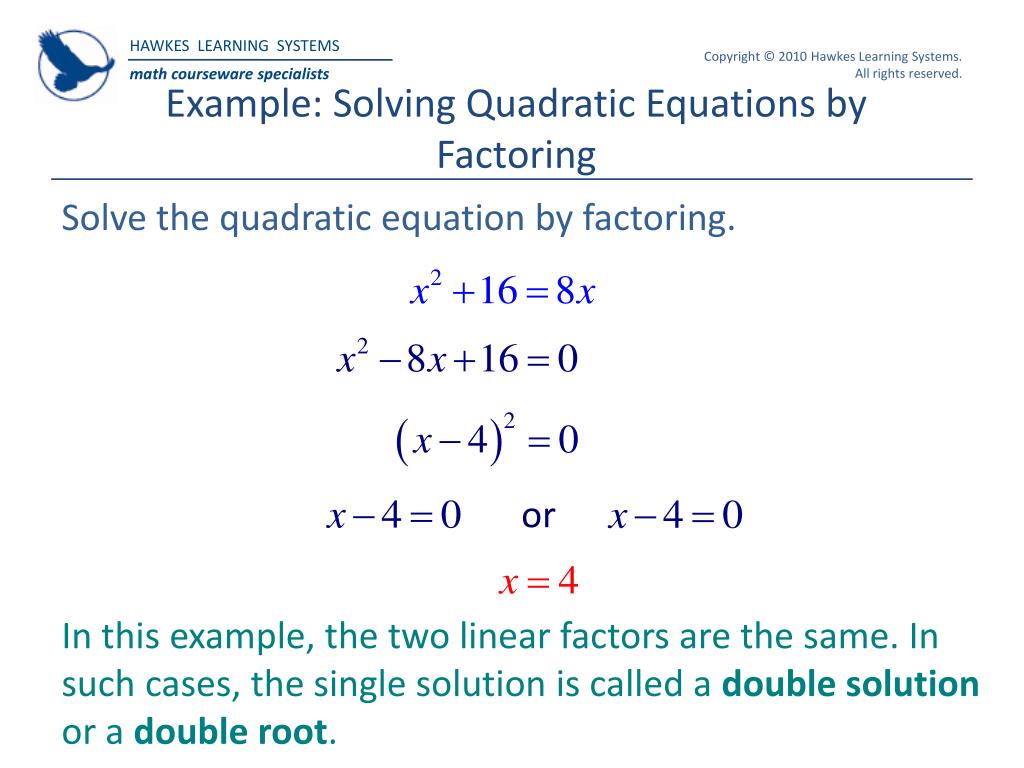 HAWKES LEARNING SYSTEMS
math courseware specialists

Copyright © 2010 Hawkes Learning Systems. All rights reserved.

Example: Solving Quadratic Equations by Factoring

Solve the quadratic equation by factoring.

$x^2 + 16 = 8x$

$x^2 - 8x + 16 = 0$

$(x-4)^2 = 0$

$x - 4 = 0$ or $x - 4 = 0$

$x = 4$

In this example, the two linear factors are the same. In such cases, the single solution is called a **double solution** or a **double root**.